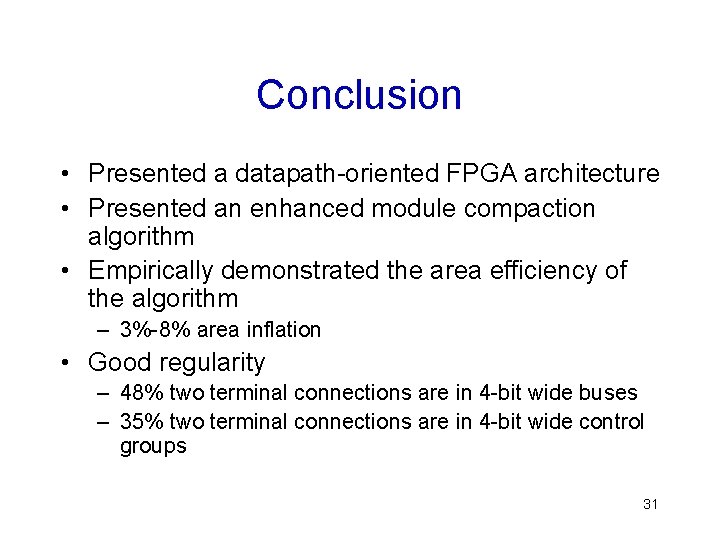 Conclusion

• Presented a datapath-oriented FPGA architecture
• Presented an enhanced module compaction algorithm
• Empirically demonstrated the area efficiency of the algorithm
– 3%-8% area inflation
• Good regularity
– 48% two terminal connections are in 4-bit wide buses
– 35% two terminal connections are in 4-bit wide control groups

31